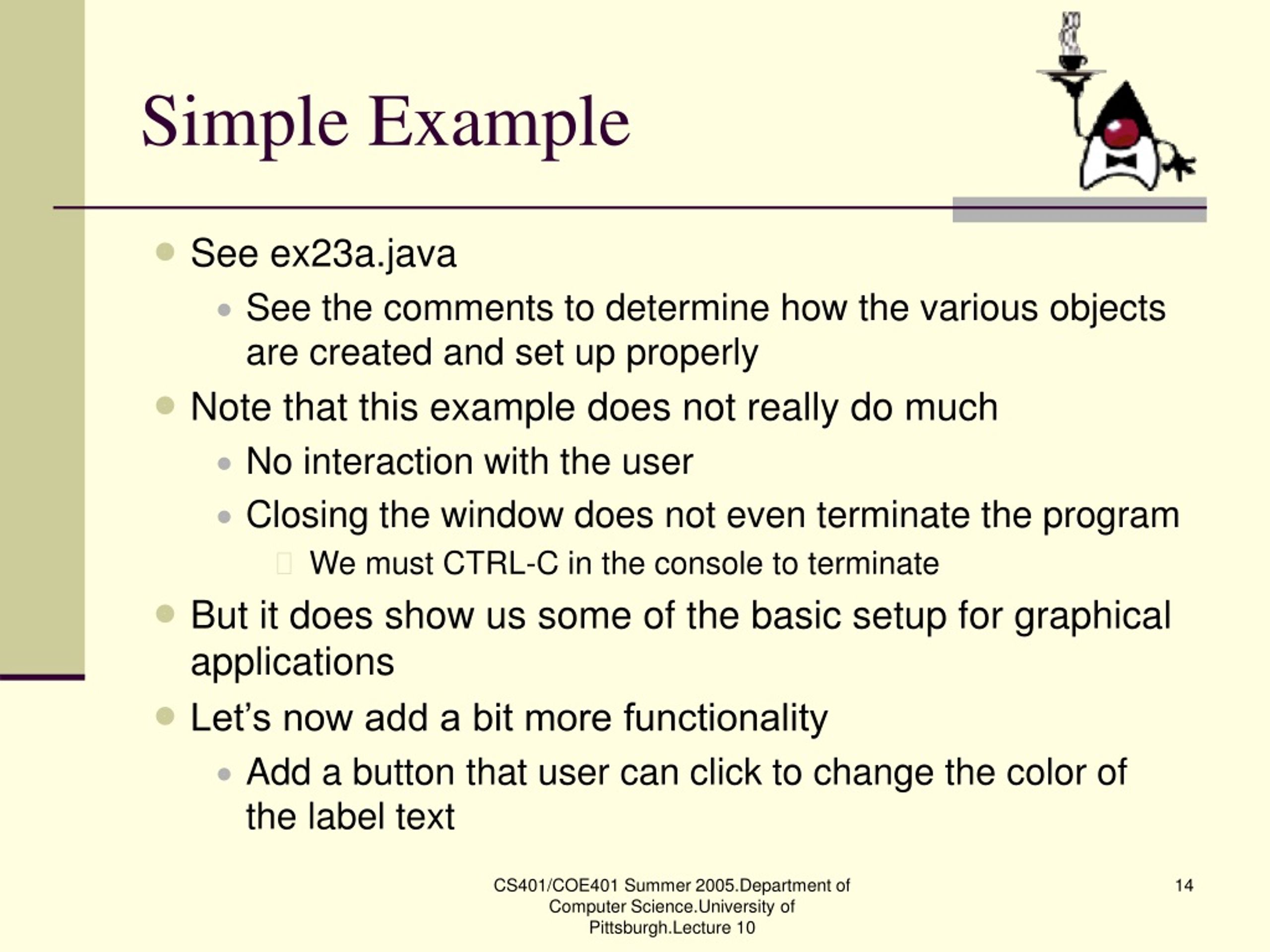 Simple Example

See ex23a.java

See the comments to determine how the various objects are created and set up properly

Note that this example does not really do much

No interaction with the user

Closing the window does not even terminate the program

We must CTRL-C in the console to terminate

But it does show us some of the basic setup for graphical applications

Let’s now add a bit more functionality

Add a button that user can click to change the color of the label text

CS401/COE401 Summer 2005.Department of Computer Science.University of Pittsburgh.Lecture 10

14